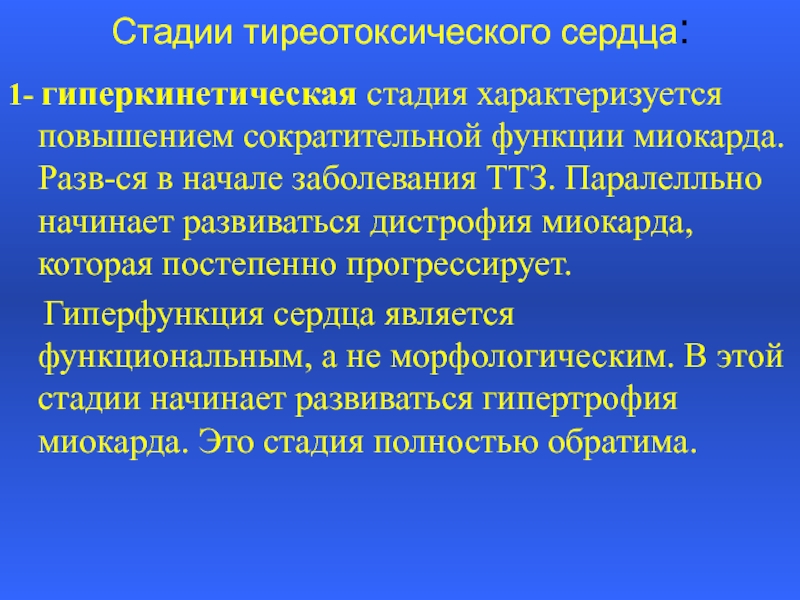 Стадии тиреотоксического сердца:

1- гиперкинетическая стадия характеризуется повышением сократительной функции миокарда. Разв-ся в начале заболевания ТТЗ. Паралелльно начинает развиваться дистрофия миокарда, которая постепенно прогрессирует.

Гиперфункция сердца является функциональным, а не морфологическим. В этой стадии начинает развиваться гипертрофия миокарда. Это стадия полностью обратима.